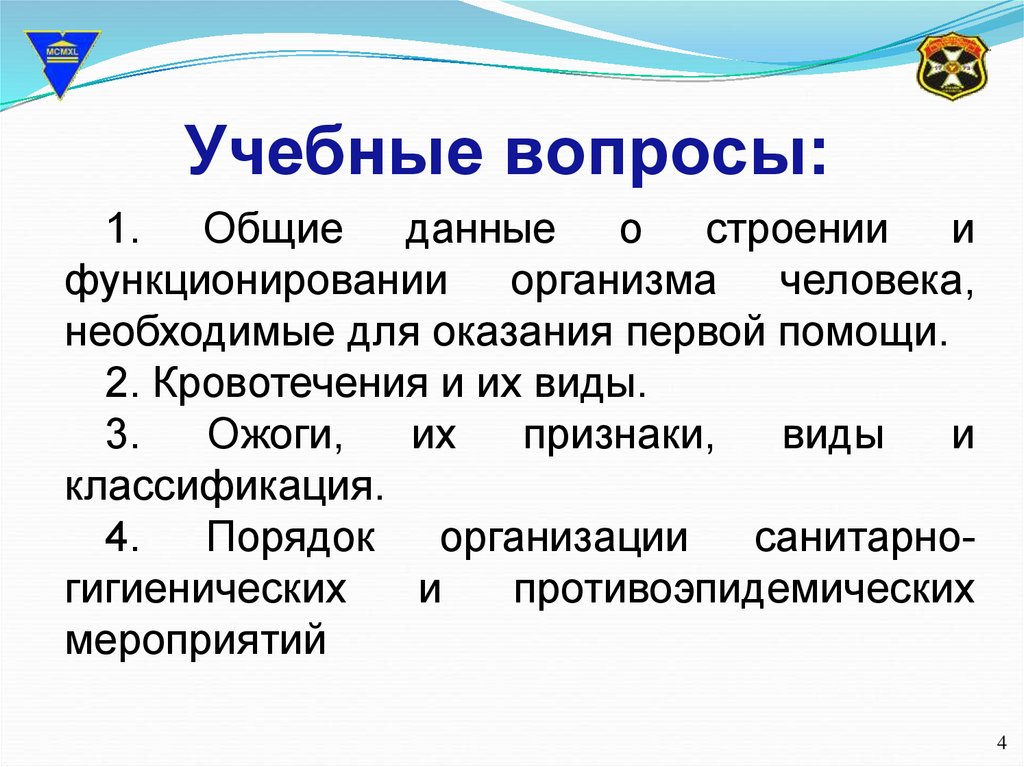 MCMXL

Учебные вопросы:

1. Общие данные о строении и функционировании организма человека, необходимые для оказания первой помощи.

2. Кровотечения и их виды.

3. Ожоги, их признаки, виды и классификация.

4. Порядок организации санитарно-гигиенических и противоэпидемических мероприятий

4